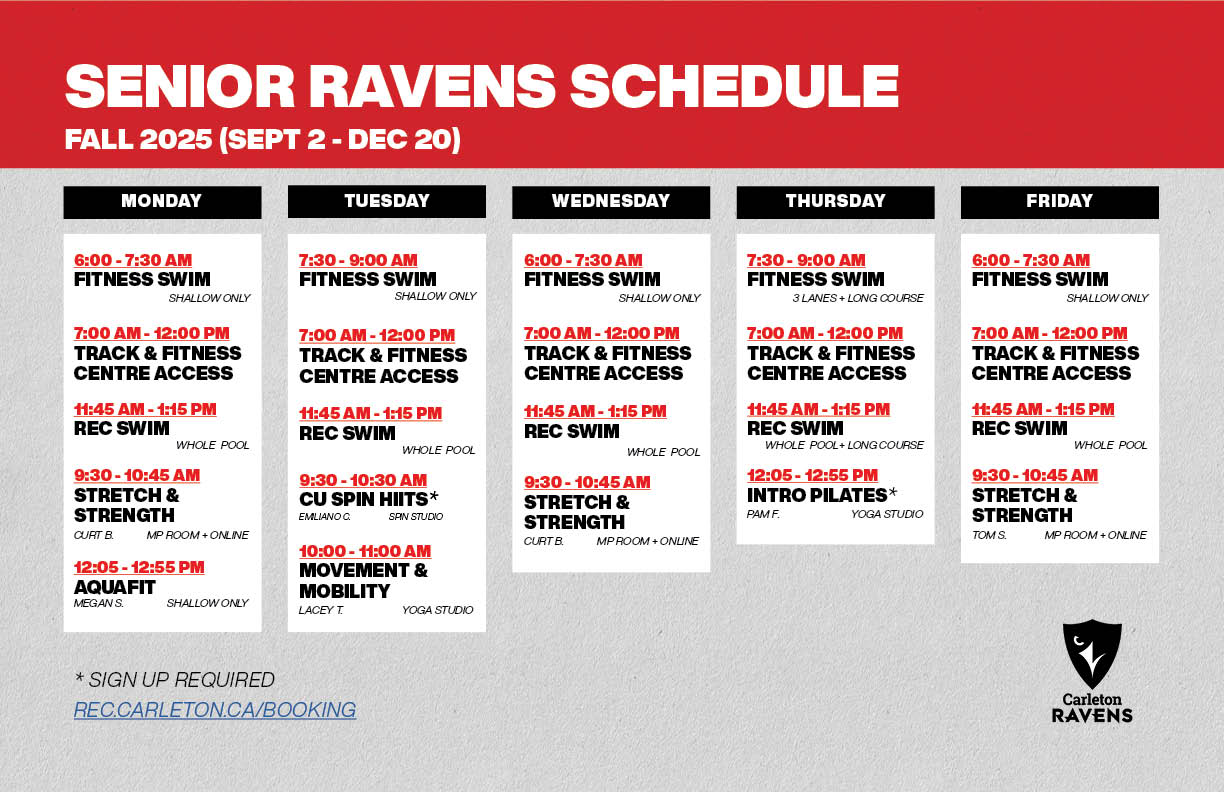 SENIOR RAVENS SCHEDULE
FALL 2025 (SEPT 2 - DEC 20)

MONDAY

6:00 - 7:30 AM
FITNESS SWIM
SHALLOW ONLY

7:00 AM - 12:00 PM
TRACK & FITNESS CENTRE ACCESS

11:45 AM - 1:15 PM
REC SWIM
WHOLE POOL

9:30 - 10:45 AM
STRETCH & STRENGTH
CURT B. MP ROOM + ONLINE

12:05 - 12:55 PM
AQUAFIT
MEGAN S. SHALLOW ONLY

TUESDAY

7:30 - 9:00 AM
FITNESS SWIM
SHALLOW ONLY

7:00 AM - 12:00 PM
TRACK & FITNESS CENTRE ACCESS

11:45 AM - 1:15 PM
REC SWIM
WHOLE POOL

9:30 - 10:30 AM
CU SPIN HIITS*
EMILIANO C. SPIN STUDIO

10:00 - 11:00 AM
MOVEMENT & MOBILITY
LACEY T. YOGA STUDIO

WEDNESDAY

6:00 - 7:30 AM
FITNESS SWIM
SHALLOW ONLY

7:00 AM - 12:00 PM
TRACK & FITNESS CENTRE ACCESS

11:45 AM - 1:15 PM
REC SWIM
WHOLE POOL

9:30 - 10:45 AM
STRETCH & STRENGTH
CURT B. MP ROOM + ONLINE

THURSDAY

7:30 - 9:00 AM
FITNESS SWIM
3 LANES + LONG COURSE

7:00 AM - 12:00 PM
TRACK & FITNESS CENTRE ACCESS

11:45 AM - 1:15 PM
REC SWIM
WHOLE POOL + LONG COURSE

12:05 - 12:55 PM
INTRO PILATES*
PAM F. YOGA STUDIO

FRIDAY

6:00 - 7:30 AM
FITNESS SWIM
SHALLOW ONLY

7:00 AM - 12:00 PM
TRACK & FITNESS CENTRE ACCESS

11:45 AM - 1:15 PM
REC SWIM
WHOLE POOL

9:30 - 10:45 AM
STRETCH & STRENGTH
TOM S. MP ROOM + ONLINE

* SIGN UP REQUIRED
REC.CARLETON.CA/BOOKING

Carleton
RAVENS